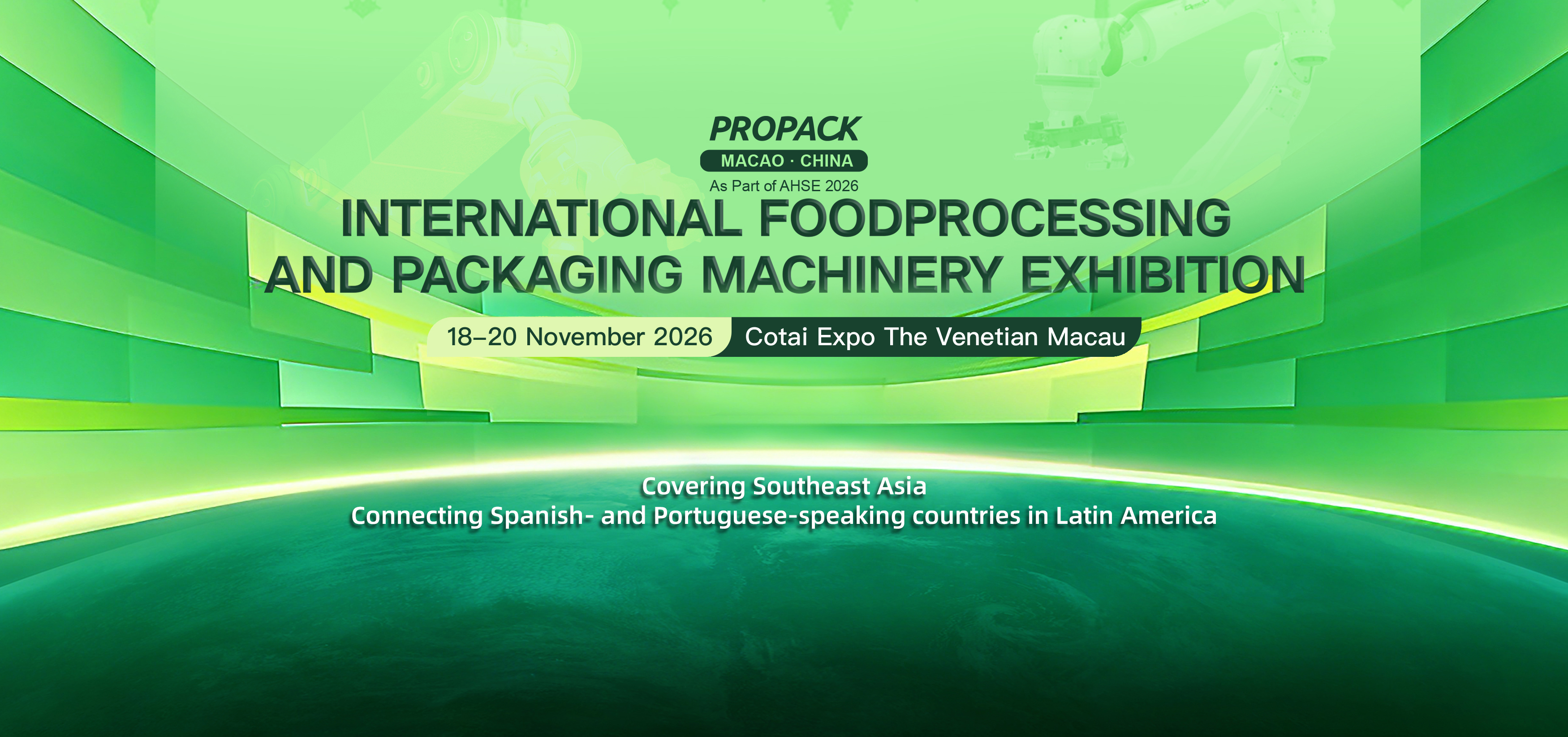 PROPACK
MACAO · CHINA
As Part of AHSE 2026
INTERNATIONAL FOODPROCESSING AND PACKAGING MACHINERY EXHIBITION

18–20 November 2026 Cotai Expo The Venetian Macau

Covering Southeast Asia
Connecting Spanish- and Portuguese-speaking countries in Latin America